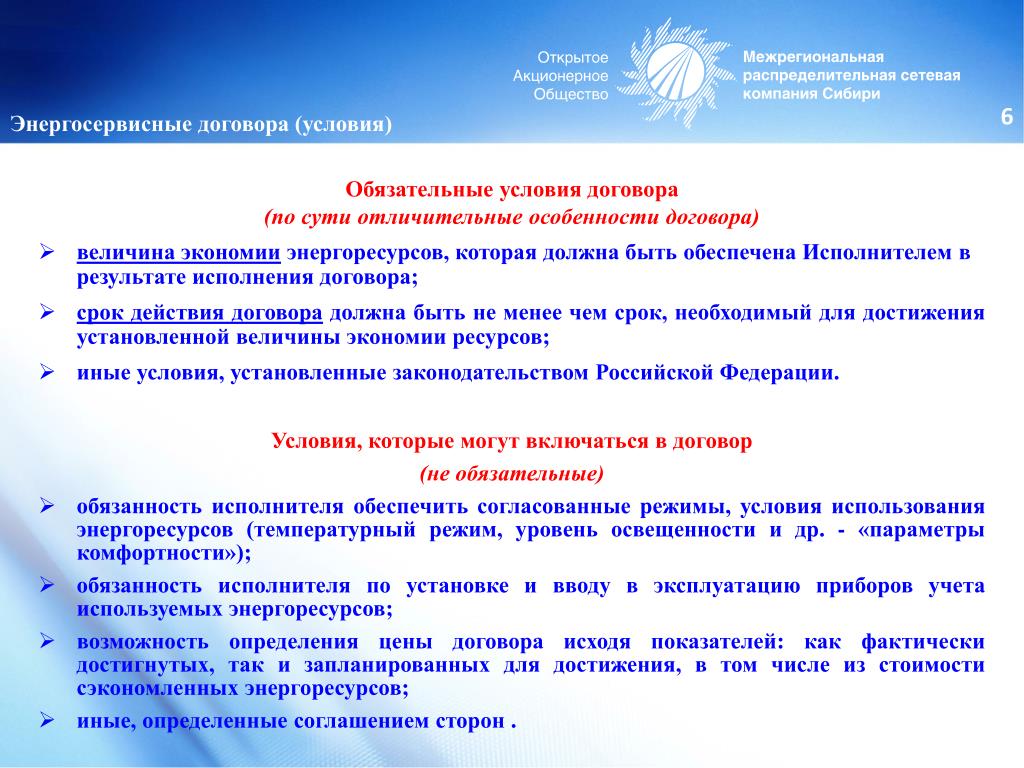 Открытое Акционерное Общество

Межрегиональная распределительная сетевая компания Сибири

Энергосервисные договора (условия)

6

Обязательные условия договора
(по сути отличительные особенности договора)

➢ величина экономии энергоресурсов, которая должна быть обеспечена Исполнителем в результате исполнения договора;

➢ срок действия договора должна быть не менее чем срок, необходимый для достижения установленной величины экономии ресурсов;

➢ иные условия, установленные законодательством Российской Федерации.

Условия, которые могут включаться в договор
(не обязательные)

➢ обязанность исполнителя обеспечить согласованные режимы, условия использования энергоресурсов (температурный режим, уровень освещенности и др. - «параметры комфортности»);

➢ обязанность исполнителя по установке и вводу в эксплуатацию приборов учета используемых энергоресурсов;

➢ возможность определения цены договора исходя показателей: как фактически достигнутых, так и запланированных для достижения, в том числе из стоимости сэкономленных энергоресурсов;

➢ иные, определенные соглашением сторон .